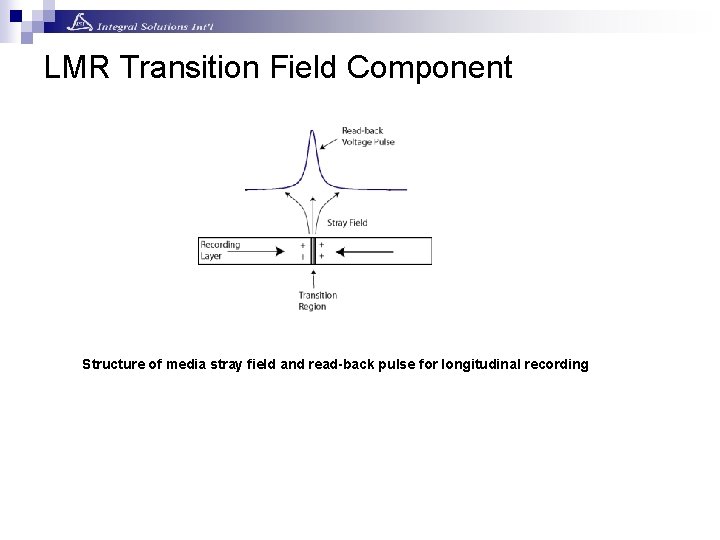 Integral Solutions Int'l

LMR Transition Field Component

Read-back
Voltage Pulse

Stray Field

Recording
Layer

+
+
+
+

Transition
Region

Structure of media stray field and read-back pulse for longitudinal recording